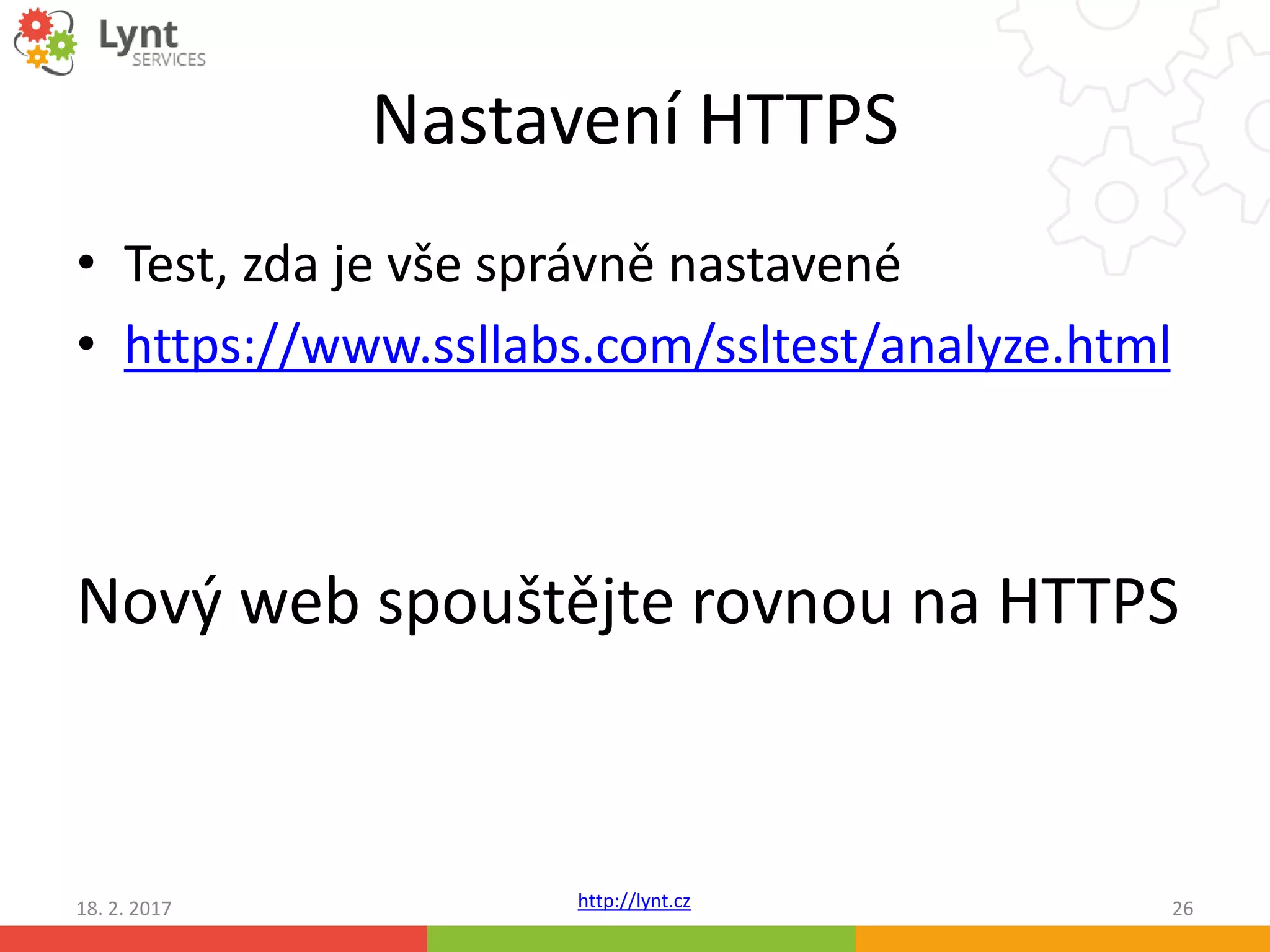 Lynt SERVICES

Nastavení HTTPS

• Test, zda je vše správně nastavené
• https://www.ssllabs.com/ssltest/analyze.html

Nový web spouštějte rovnou na HTTPS

18. 2. 2017 http://lynt.cz 26